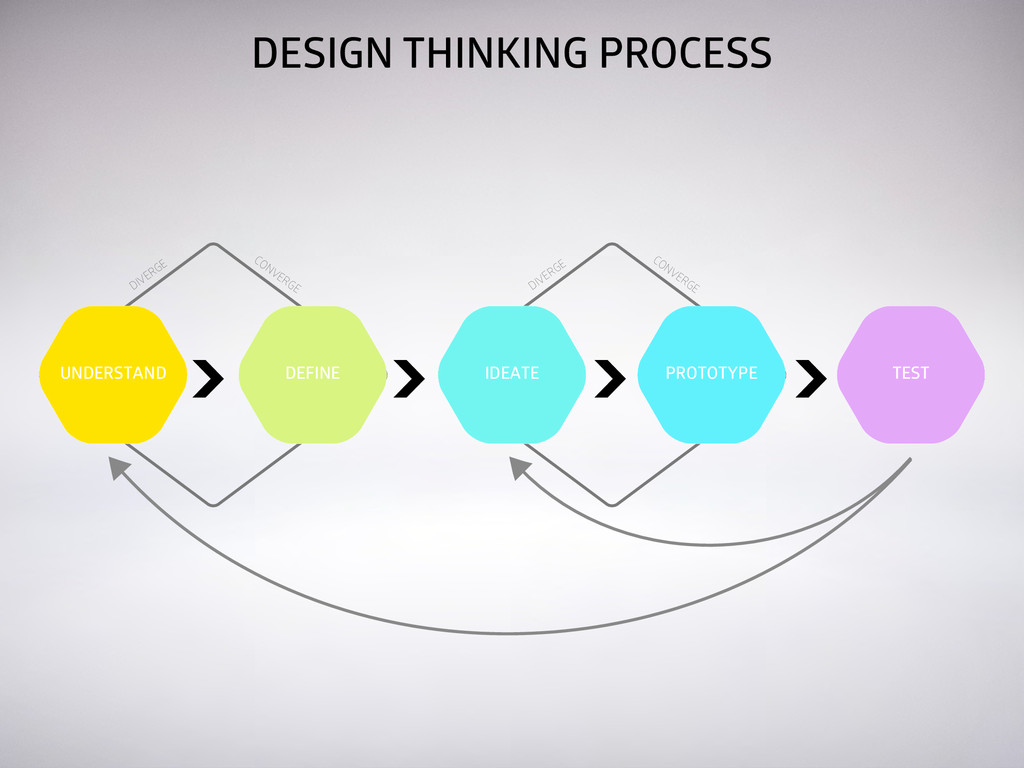 DESIGN THINKING PROCESS

DIVERGE
CONVERGE
DIVERGE
CONVERGE

UNDERSTAND
DEFINE
IDEATE
PROTOTYPE
TEST